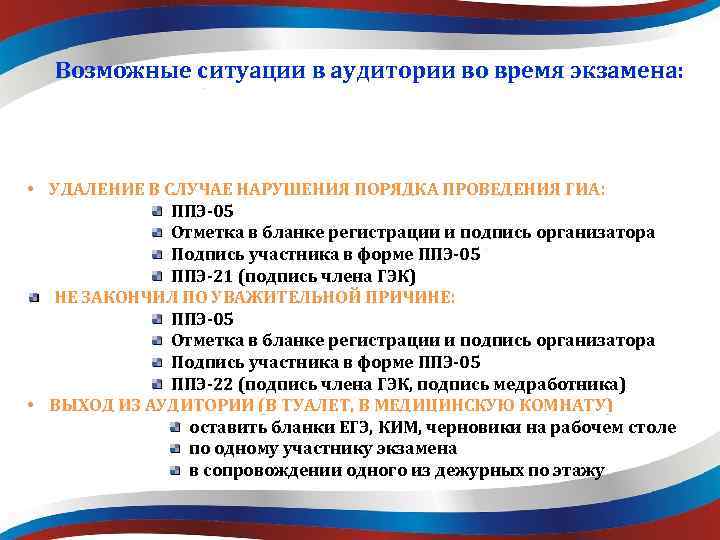 Возможные ситуации в аудитории во время экзамена:

• УДАЛЕНИЕ В СЛУЧАЕ НАРУШЕНИЯ ПОРЯДКА ПРОВЕДЕНИЯ ГИА:
ППЭ-05
Отметка в бланке регистрации и подпись организатора
Подпись участника в форме ППЭ-05
ППЭ-21 (подпись члена ГЭК)

НЕ ЗАКОНЧИЛ ПО УВАЖИТЕЛЬНОЙ ПРИЧИНЕ:
ППЭ-05
Отметка в бланке регистрации и подпись организатора
Подпись участника в форме ППЭ-05
ППЭ-22 (подпись члена ГЭК, подпись медработника)

• ВЫХОД ИЗ АУДИТОРИИ (В ТУАЛЕТ, В МЕДИЦИНСКУЮ КОМНАТУ)
оставить бланки ЕГЭ, КИМ, черновики на рабочем столе
по одному участнику экзамена
в сопровождении одного из дежурных по этажу